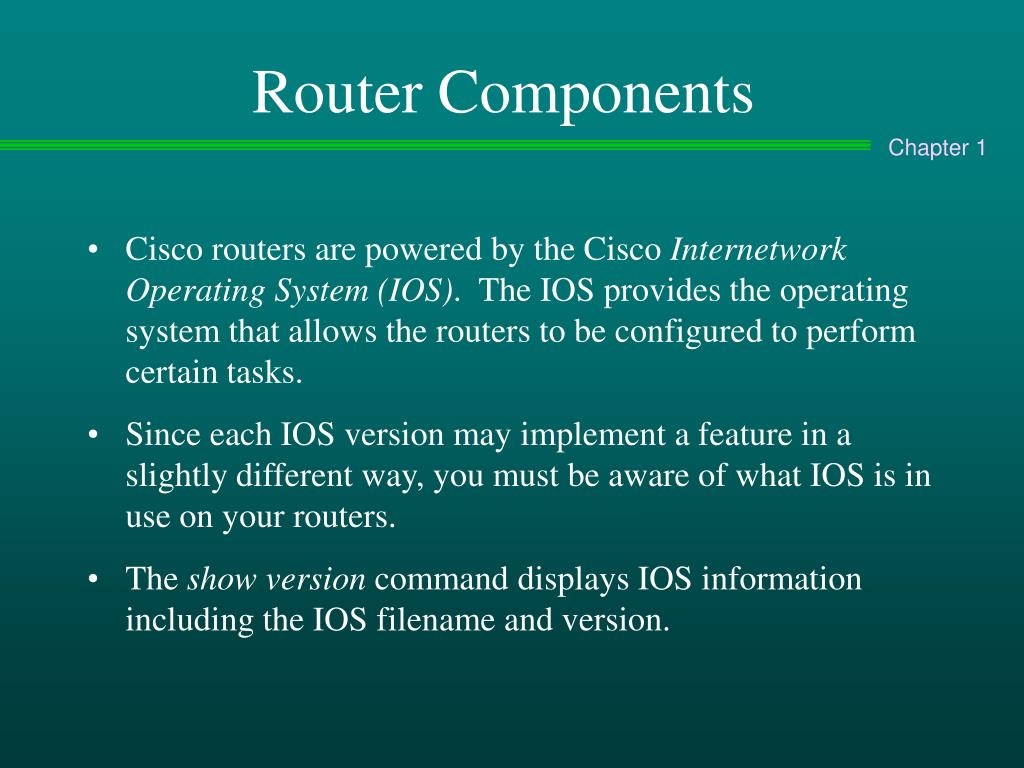 Router Components

Chapter 1

• Cisco routers are powered by the Cisco Internetwork Operating System (IOS). The IOS provides the operating system that allows the routers to be configured to perform certain tasks.

• Since each IOS version may implement a feature in a slightly different way, you must be aware of what IOS is in use on your routers.

• The show version command displays IOS information including the IOS filename and version.